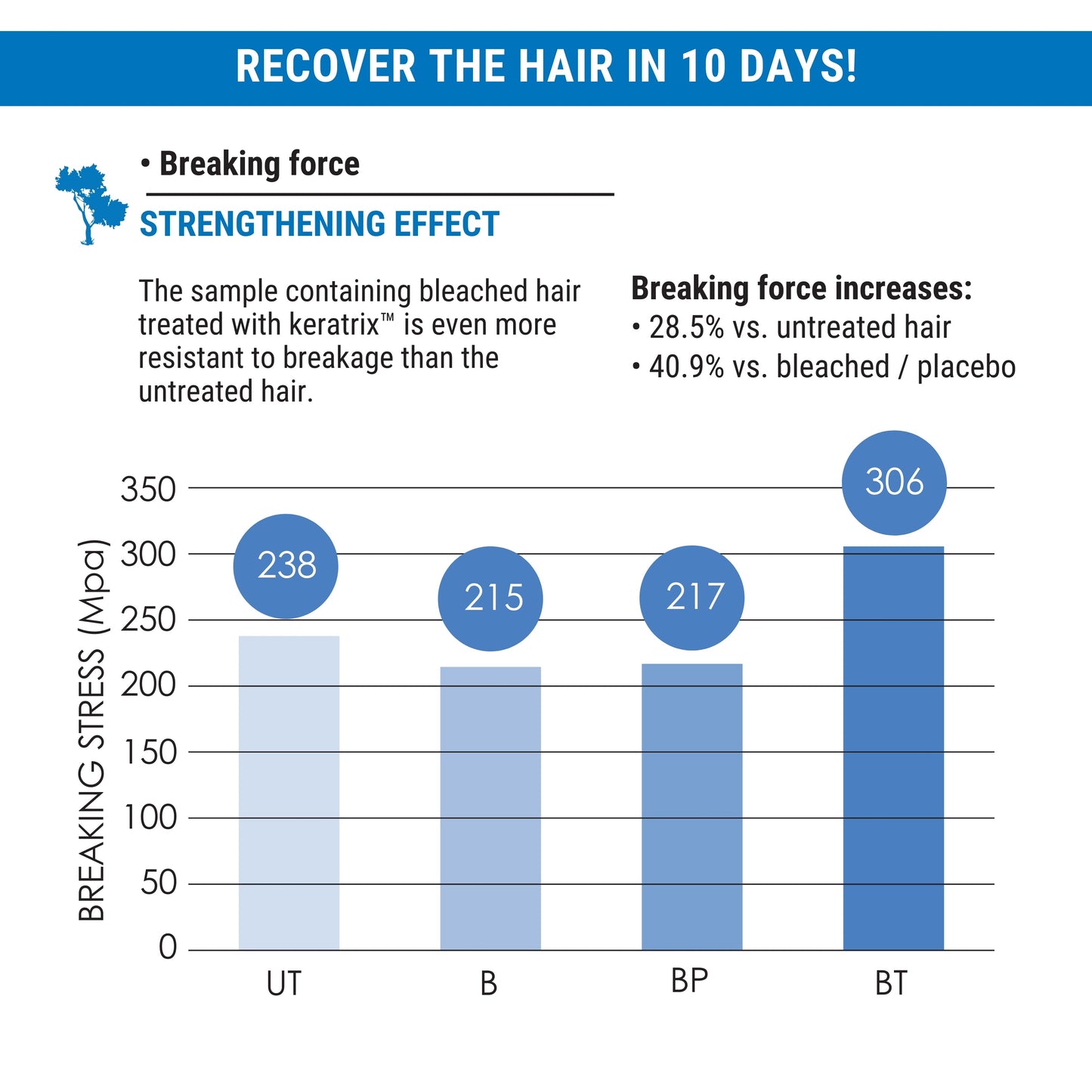 RECOVER THE HAIR IN 10 DAYS!

• Breaking force

STRENGTHENING EFFECT

The sample containing bleached hair treated with keratrix™ is even more resistant to breakage than the untreated hair.

Breaking force increases:
• 28.5% vs. untreated hair
• 40.9% vs. bleached / placebo

BREAKING STRESS (Mpa)

350
300
250
200
150
100
50
0

238
215
217
306

UT
B
BP
BT